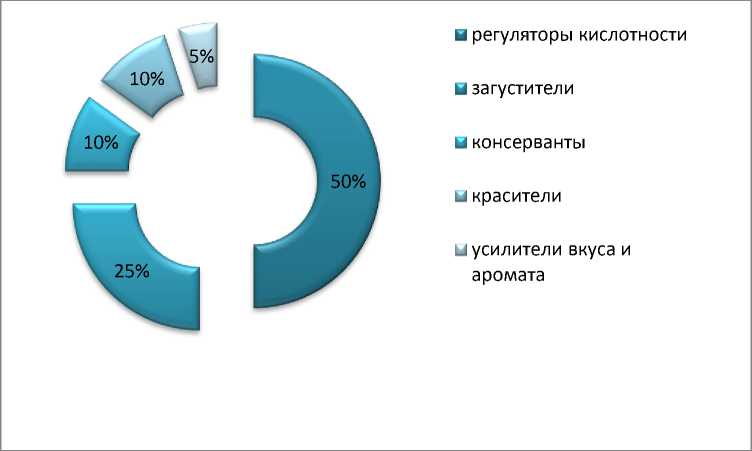 5%

10%

10%

50%

25%

регуляторы кислотности

загустители

консерванты

красители

усилители вкуса и аромата